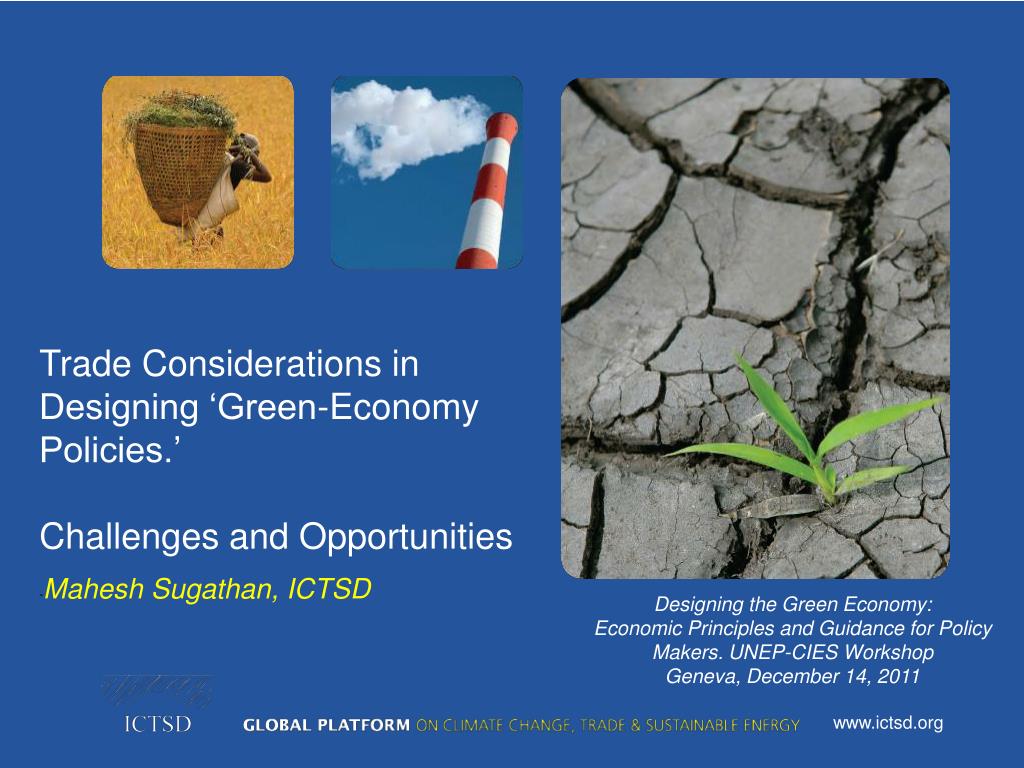 Trade Considerations in Designing ‘Green-Economy Policies.’

Challenges and Opportunities

.Mahesh Sugathan, ICTSD

Designing the Green Economy: Economic Principles and Guidance for Policy Makers. UNEP-CIES Workshop Geneva, December 14, 2011

ICTSD

GLOBAL PLATFORM ON CLIMATE CHANGE, TRADE & SUSTAINABLE ENERGY

www.ictsd.org